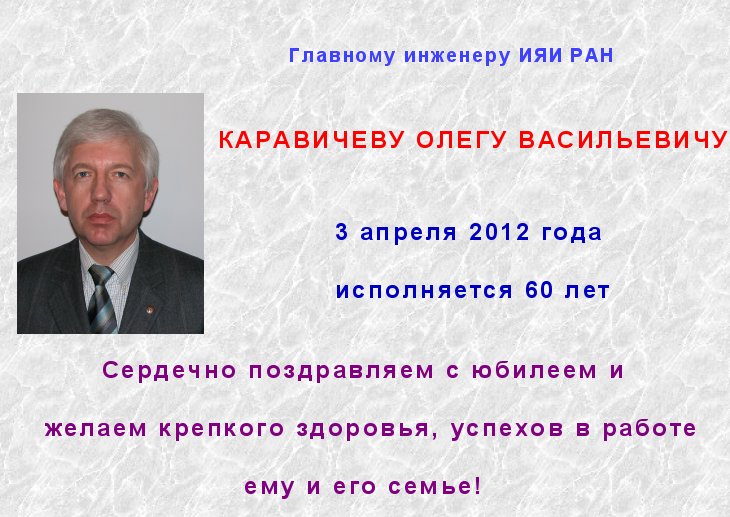 Главному инженеру ИЯИ РАН

КАРАВИЧЕВУ ОЛЕГУ ВАСИЛЬЕВИЧУ

3 апреля 2012 года

исполняется 60 лет

Сердечно поздравляем с юбилеем и

желаем крепкого здоровья, успехов в работе

ему и его семье!